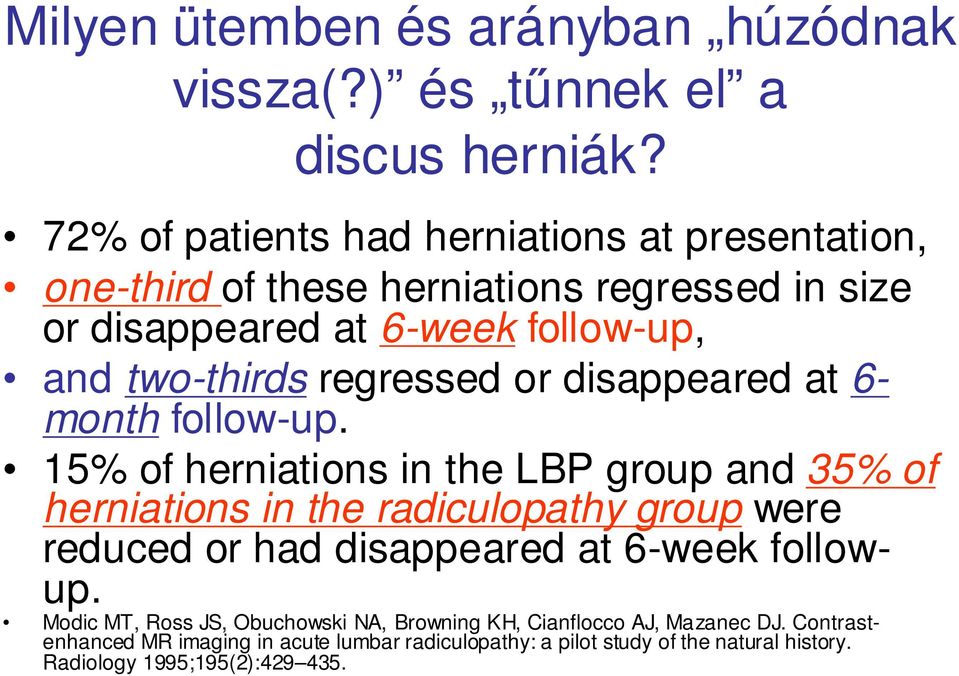 Milyen ütemben és arányban „húzódnak vissza(?)” és „tűnnek el” a discus herniák?

• 72% of patients had herniations at presentation,
• one-third of these herniations regressed in size or disappeared at 6-week follow-up,
• and two-thirds regressed or disappeared at 6-month follow-up.
• 15% of herniations in the LBP group and 35% of herniations in the radiculopathy group were reduced or had disappeared at 6-week follow-up.
• Modic MT, Ross JS, Obuchowski NA, Browning KH, Cianflocco AJ, Mazanec DJ. Contrast-enhanced MR imaging in acute lumbar radiculopathy: a pilot study of the natural history. Radiology 1995;195(2):429–435.